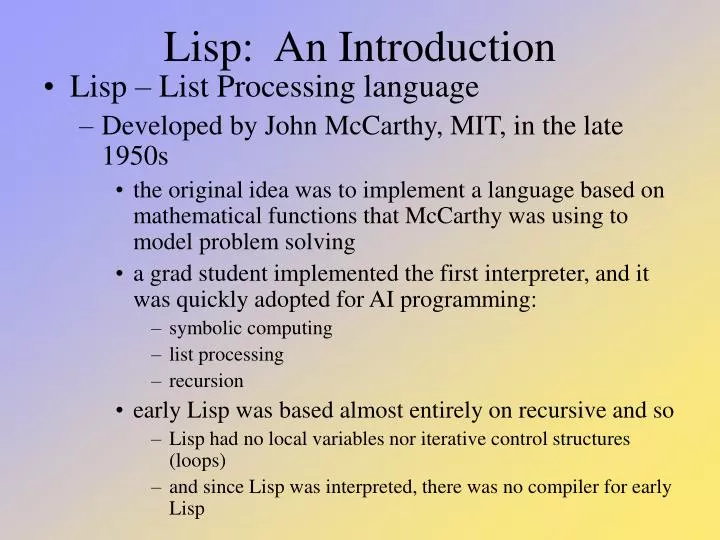 Lisp: An Introduction

• Lisp – List Processing language
– Developed by John McCarthy, MIT, in the late 1950s
• the original idea was to implement a language based on mathematical functions that McCarthy was using to model problem solving
• a grad student implemented the first interpreter, and it was quickly adopted for AI programming:
– symbolic computing
– list processing
– recursion
• early Lisp was based almost entirely on recursive and so
– Lisp had no local variables nor iterative control structures (loops)
– and since Lisp was interpreted, there was no compiler for early Lisp